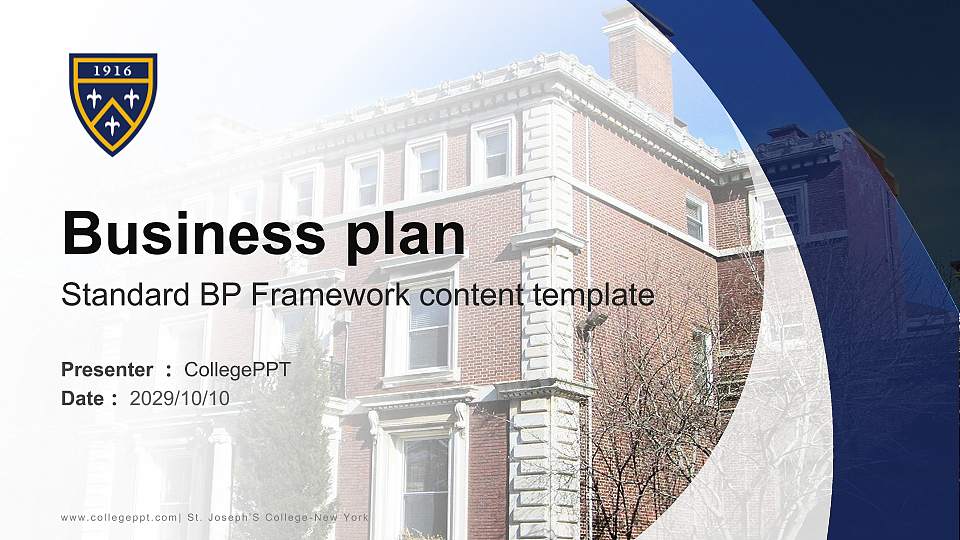 1916

Business plan

Standard BP Framework content template

Presenter ： CollegePPT

Date ： 2029/10/10

www.collegeppt.com| St. Joseph'S College-New York